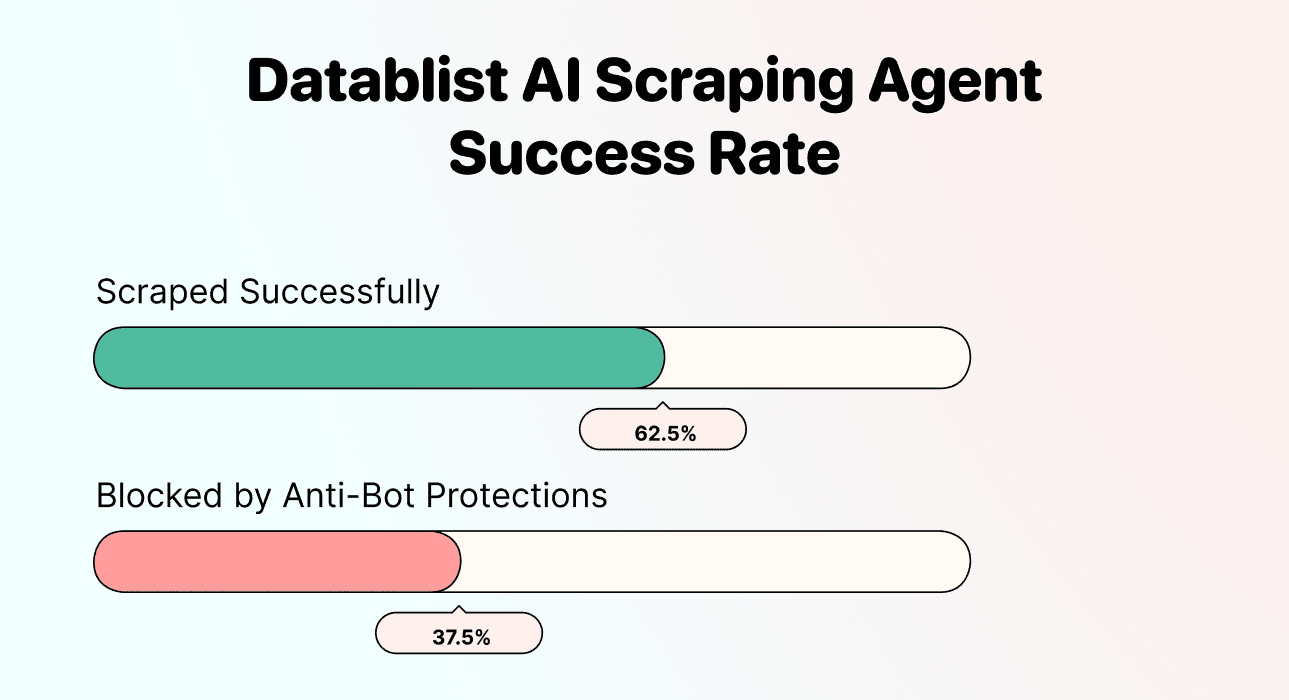 Datablist AI Scraping Agent Success Rate

Scraped Successfully

62.5%

Blocked by Anti-Bot Protections

37.5%